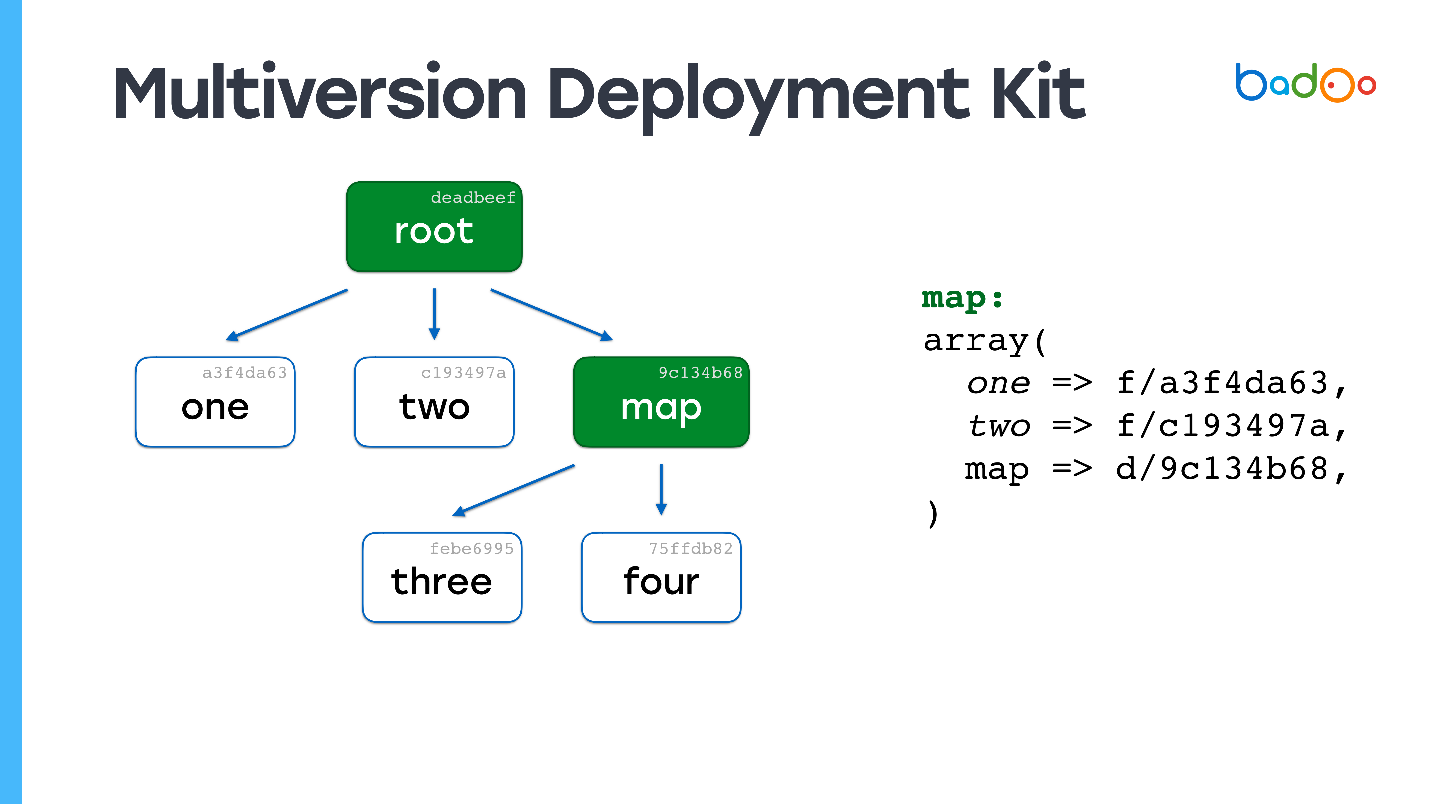 Multiversion Deployment Kit

badoo

deadbeef
root

a3f4da63
one

c193497a
two

9c134b68
map

febe6995
three

75ffdb82
four

map:
array(
one => f/a3f4da63,
two => f/c193497a,
map => d/9c134b68,
)